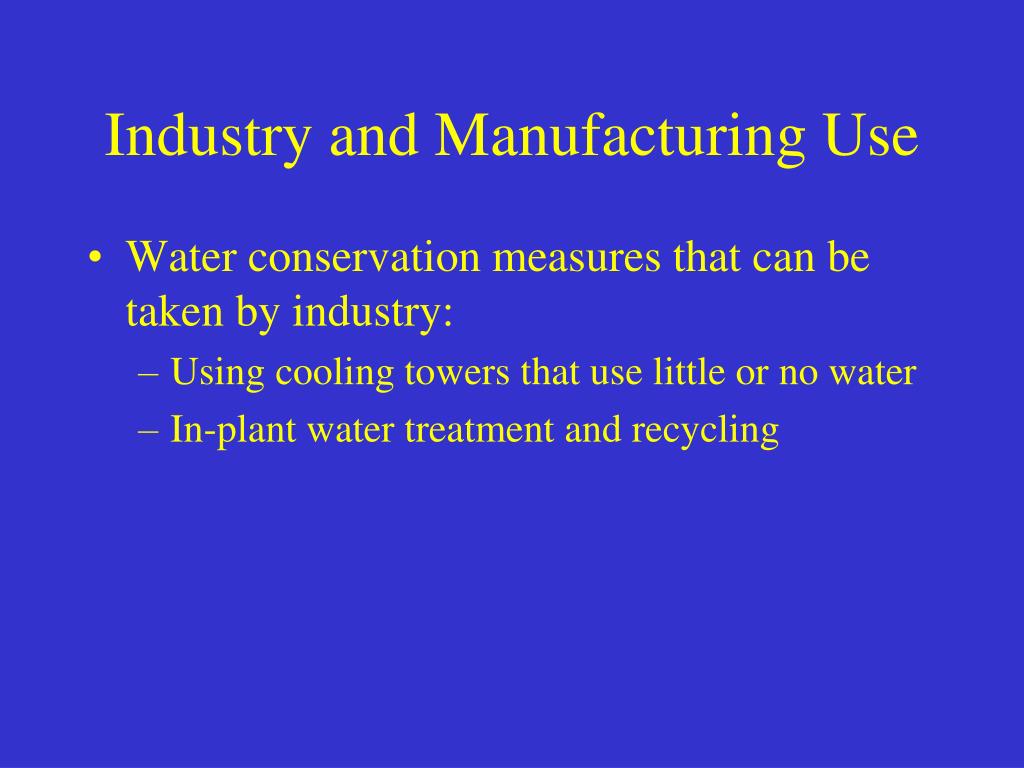 Industry and Manufacturing Use

• Water conservation measures that can be taken by industry:
– Using cooling towers that use little or no water
– In-plant water treatment and recycling